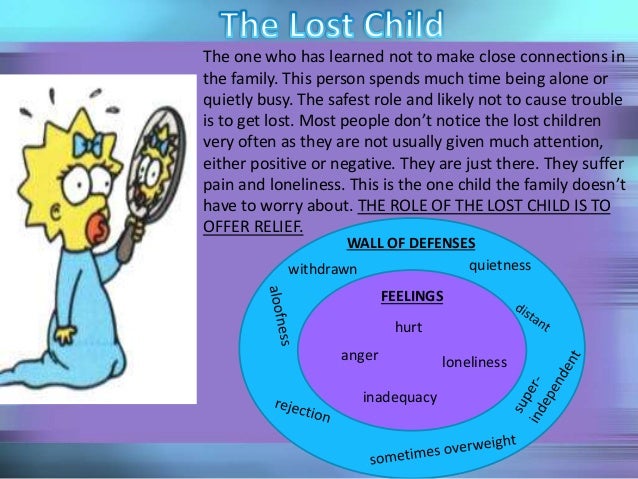 The Lost Child

The one who has learned not to make close connections in the family. This person spends much time being alone or quietly busy. The safest role and likely not to cause trouble is to get lost. Most people don't notice the lost children very often as they are not usually given much attention, either positive or negative. They are just there. They suffer pain and loneliness. This is the one child the family doesn't have to worry about. THE ROLE OF THE LOST CHILD IS TO OFFER RELIEF.

WALL OF DEFENSES

withdrawn

quietness

aloofness

distant

super-independent

rejection

sometimes overweight

FEELINGS

hurt

anger

loneliness

inadequacy